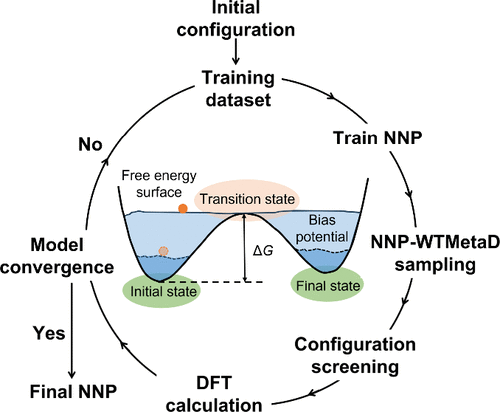 Initial configuration

Training dataset

Train NNP

NNP-WTMetaD sampling

Configuration screening

DFT calculation

Model convergence

No

Yes

Final NNP

Free energy surface

Transition state

Bias potential

$\Delta G$

Initial state

Final state